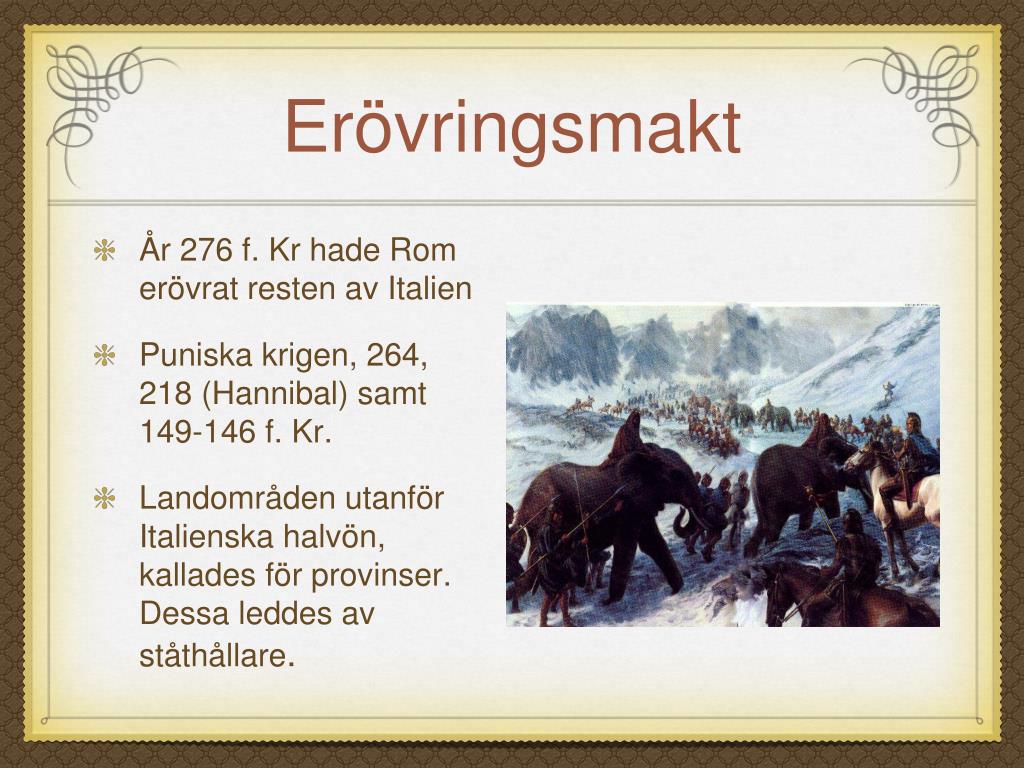 Erövringsmakt

År 276 f. Kr hade Rom erövrat resten av Italien

Puniska krigen, 264, 218 (Hannibal) samt 149-146 f. Kr.

Landområden utanför Italienska halvön, kallades för provinser. Dessa leddes av ståthållare.